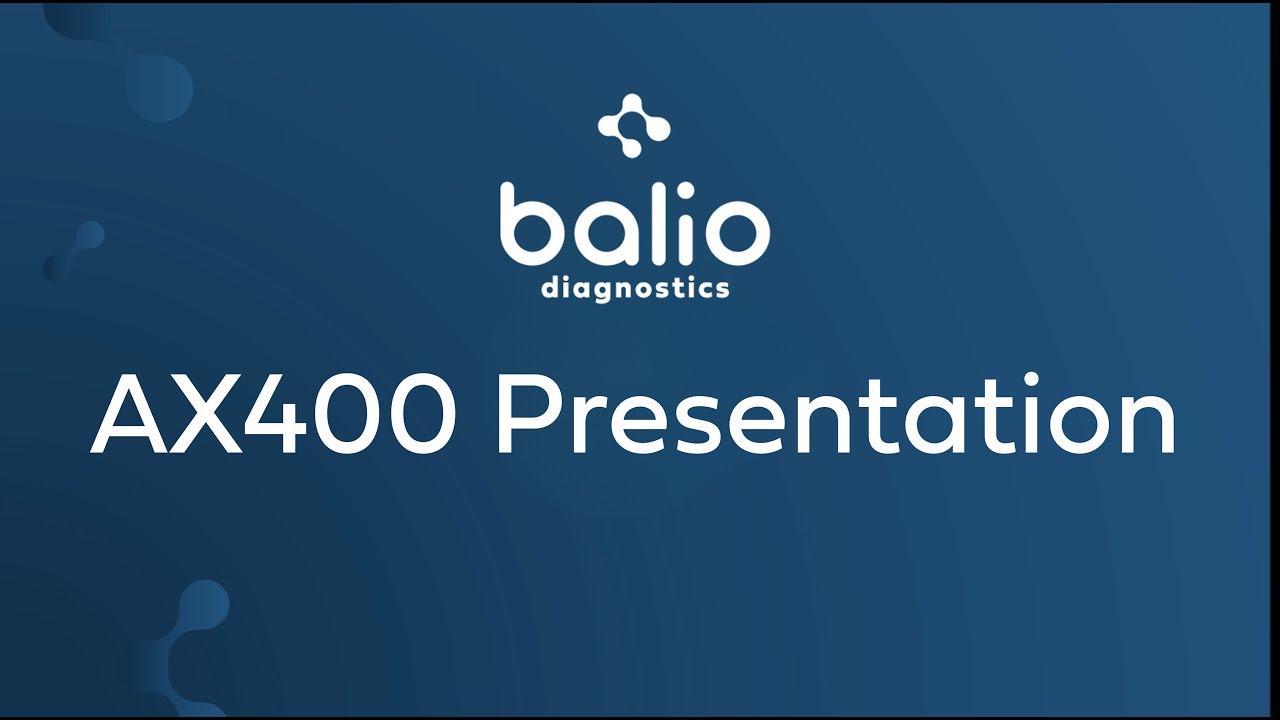 balio
diagnostics

AX400 Presentation